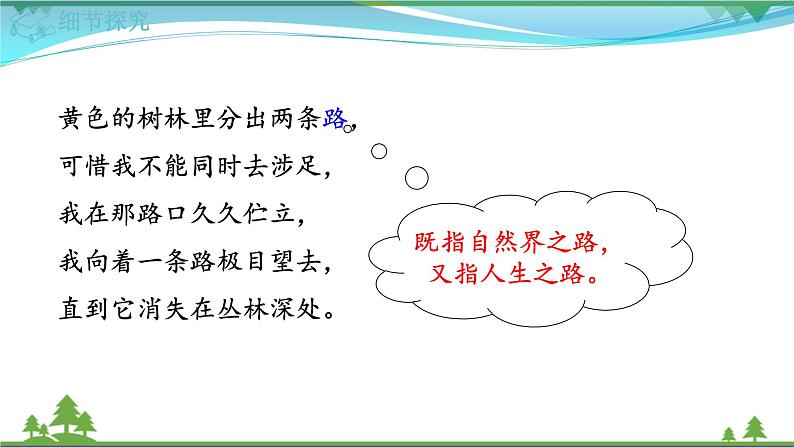 细节探究

黄色的树林里分出两条路，
可惜我不能同时去涉足，
我在那路口久久伫立，
我向着一条路极目望去，
直到它消失在丛林深处。

既指自然界之路，
又指人生之路。